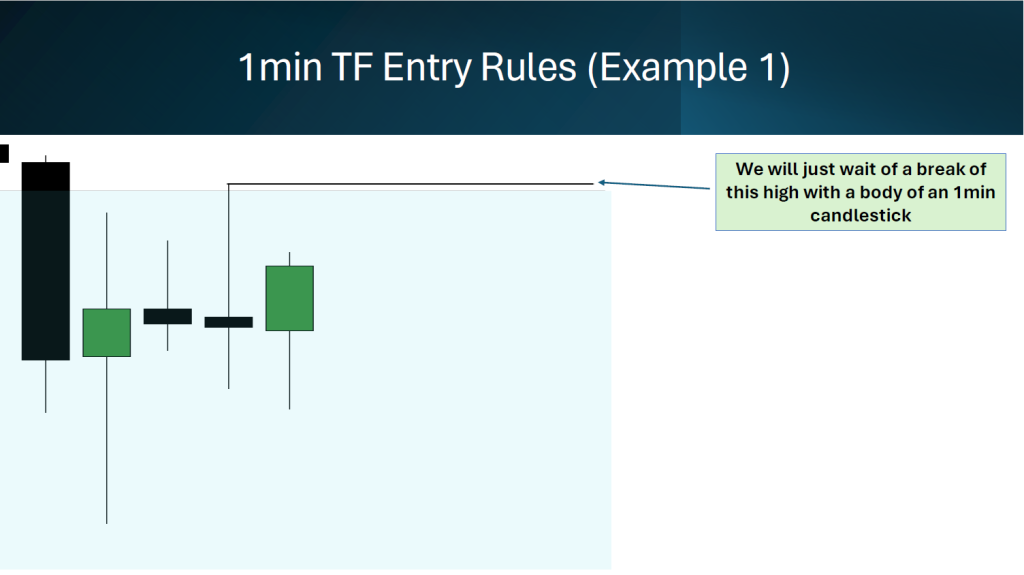 1min TF Entry Rules (Example 1)

We will just wait of a break of this high with a body of an 1min candlestick